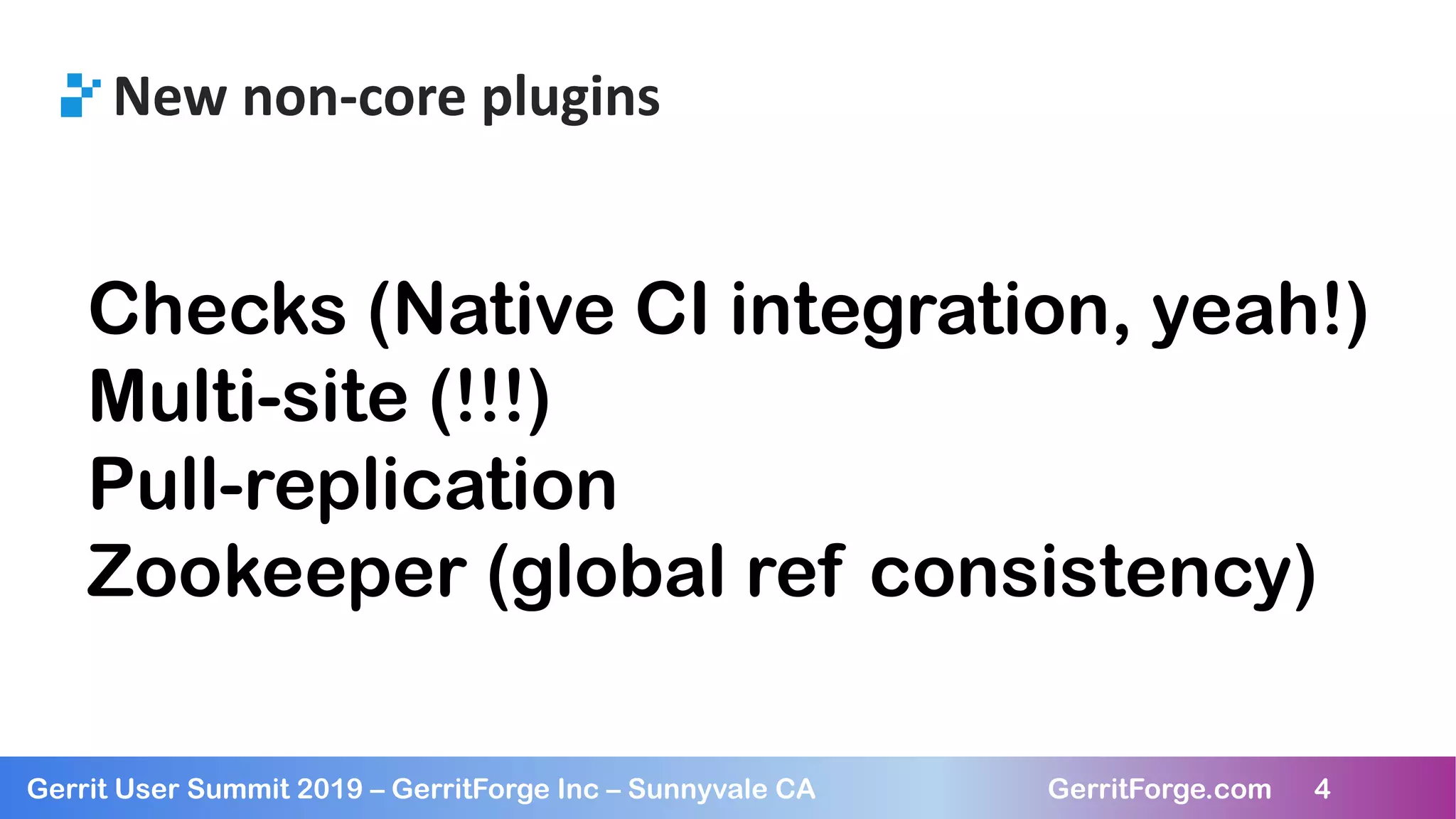 New non-core plugins

Checks (Native CI integration, yeah!)
Multi-site (!!!)
Pull-replication
Zookeeper (global ref consistency)

Gerrit User Summit 2019 – GerritForge Inc – Sunnyvale CA GerritForge.com 4